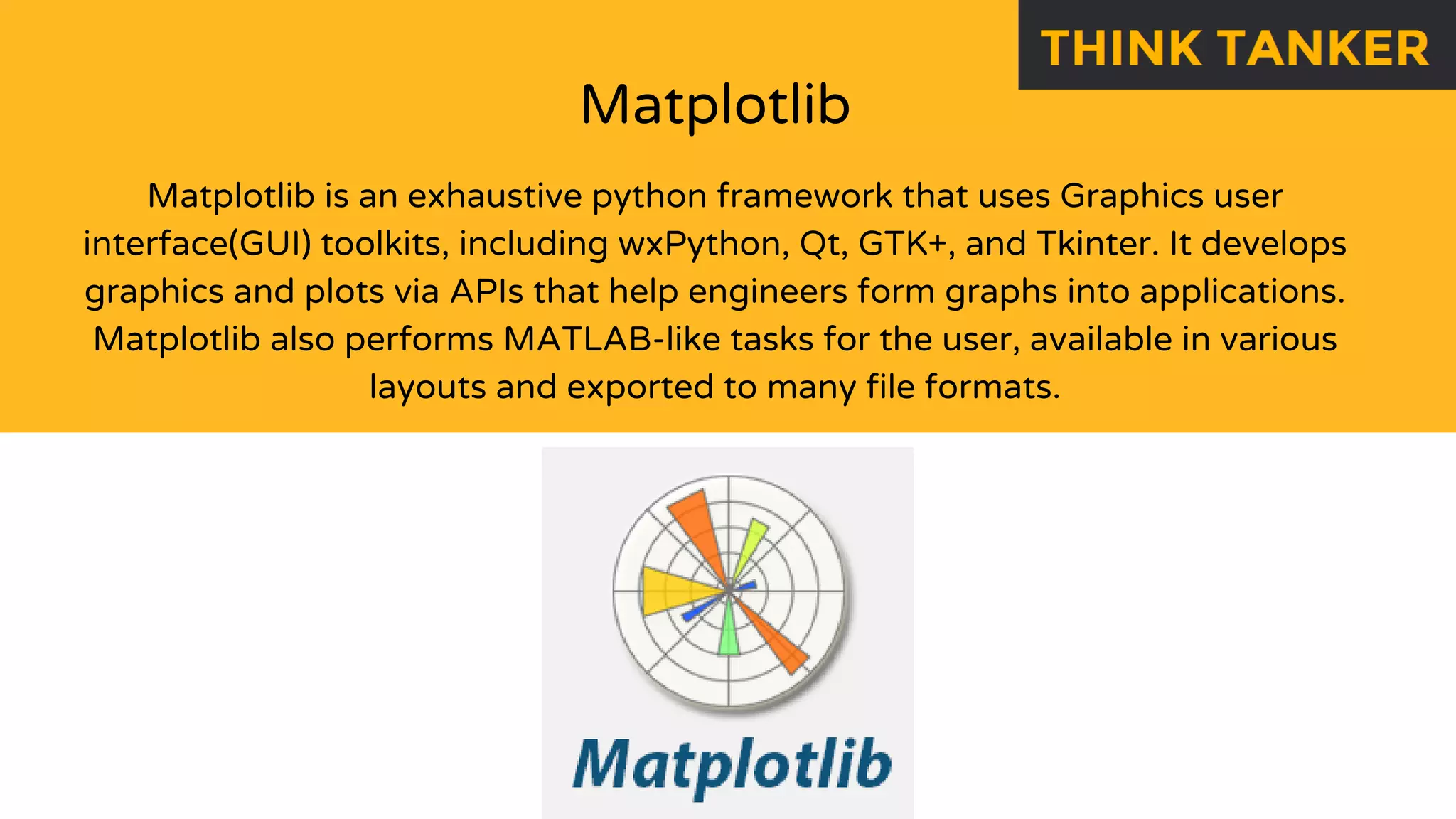 THINK TANKER

Matplotlib

Matplotlib is an exhaustive python framework that uses Graphics user interface(GUI) toolkits, including wxPython, Qt, GTK+, and Tkinter. It develops graphics and plots via APIs that help engineers form graphs into applications. Matplotlib also performs MATLAB-like tasks for the user, available in various layouts and exported to many file formats.

Matplotlib